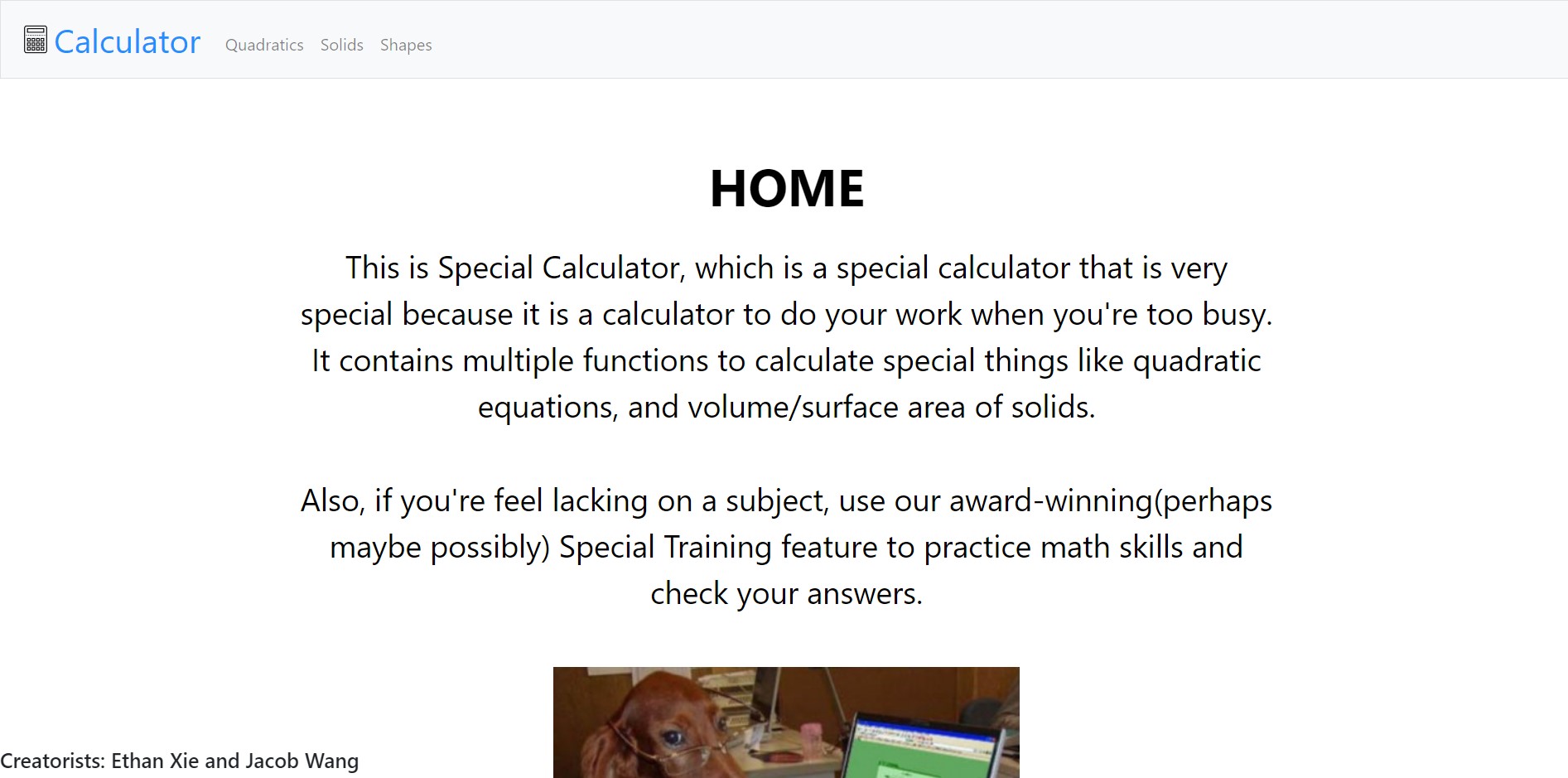 Calculator Quadratics Solids Shapes

HOME

This is Special Calculator, which is a special calculator that is very special because it is a calculator to do your work when you're too busy. It contains multiple functions to calculate special things like quadratic equations, and volume/surface area of solids.

Also, if you're feel lacking on a subject, use our award-winning(perhaps maybe possibly) Special Training feature to practice math skills and check your answers.

Creatorists: Ethan Xie and Jacob Wang